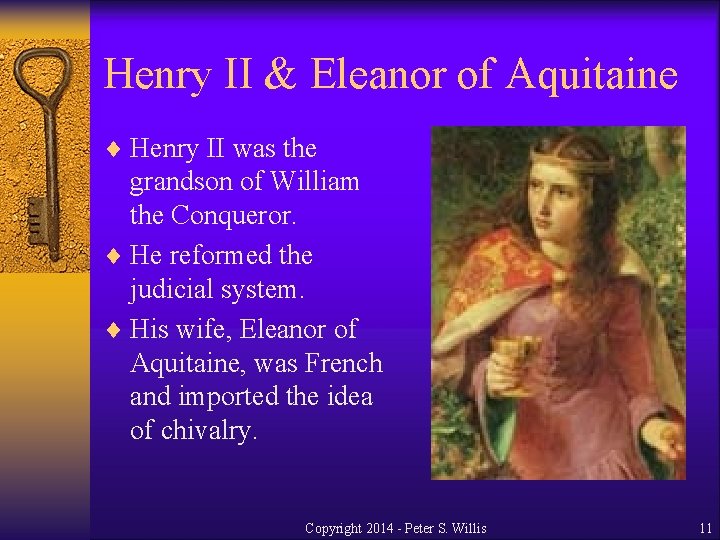 Henry II & Eleanor of Aquitaine

♦ Henry II was the grandson of William the Conqueror.

♦ He reformed the judicial system.

♦ His wife, Eleanor of Aquitaine, was French and imported the idea of chivalry.

Copyright 2014 - Peter S. Willis

11